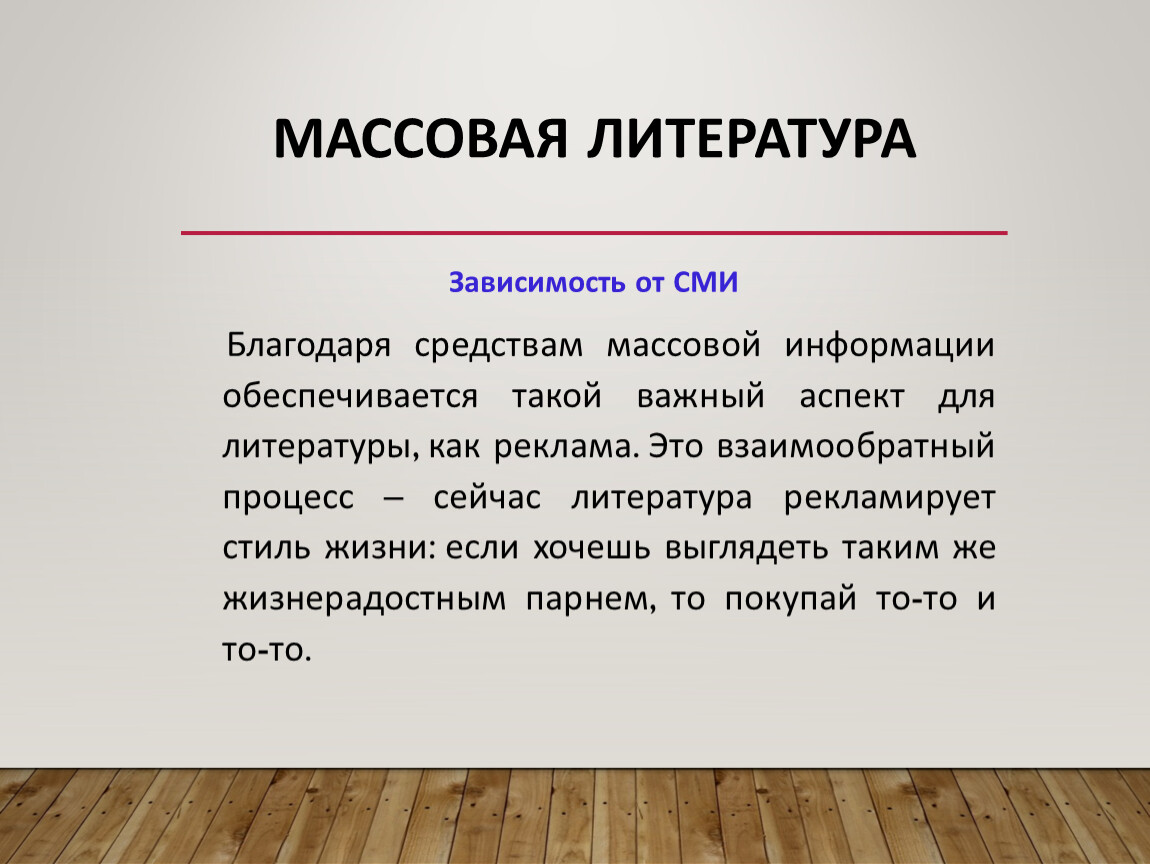 МАССОВАЯ ЛИТЕРАТУРА

Зависимость от СМИ

Благодаря средствам массовой информации обеспечивается такой важный аспект для литературы, как реклама. Это взаимообратный процесс – сейчас литература рекламирует стиль жизни: если хочешь выглядеть таким же жизнерадостным парнем, то покупай то-то и то-то.